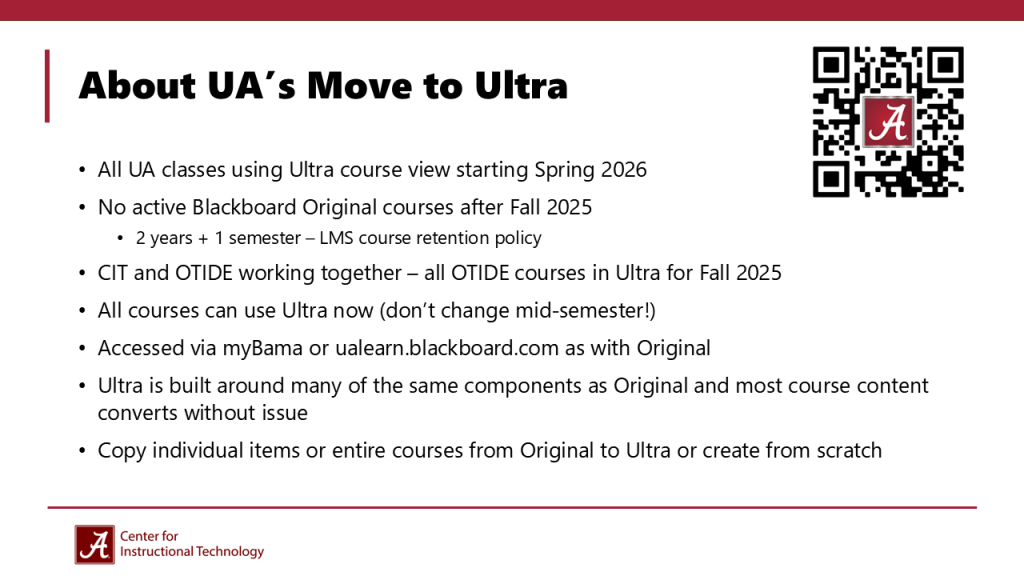 About UA's Move to Ultra

• All UA classes using Ultra course view starting Spring 2026
• No active Blackboard Original courses after Fall 2025
  • 2 years + 1 semester – LMS course retention policy
• CIT and OTIDE working together – all OTIDE courses in Ultra for Fall 2025
• All courses can use Ultra now (don't change mid-semester!)
• Accessed via myBama or ualearn.blackboard.com as with Original
• Ultra is built around many of the same components as Original and most course content converts without issue
• Copy individual items or entire courses from Original to Ultra or create from scratch

A

A Center for Instructional Technology